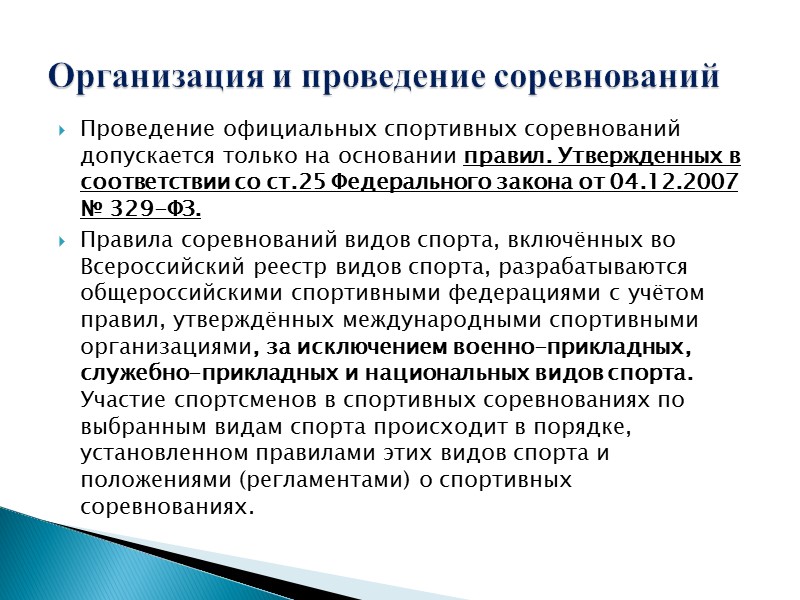 Организация и проведение соревнований

Проведение официальных спортивных соревнований допускается только на основании правил. Утвержденных в соответствии со ст.25 Федерального закона от 04.12.2007 № 329-ФЗ.

Правила соревнований видов спорта, включённых во Всероссийский реестр видов спорта, разрабатываются общероссийскими спортивными федерациями с учётом правил, утверждённых международными спортивными организациями, за исключением военно-прикладных, служебно-прикладных и национальных видов спорта. Участие спортсменов в спортивных соревнованиях по выбранным видам спорта происходит в порядке, установленном правилами этих видов спорта и положениями (регламентами) о спортивных соревнованиях.